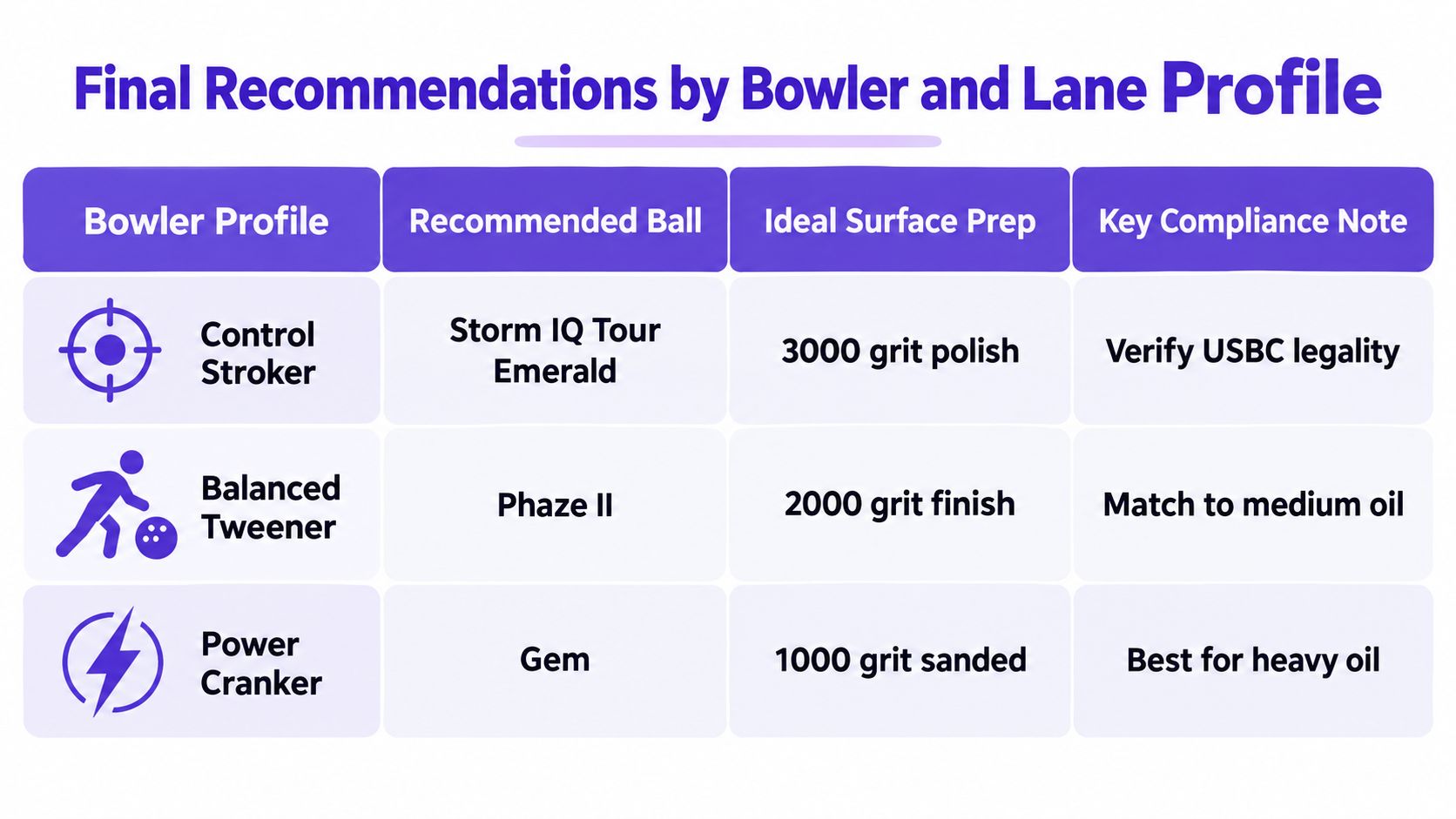 Final Recommendations by Bowler and Lane Profile

| Bowler Profile | Recommended Ball | Ideal Surface Prep | Key Compliance Note |
|---|---|---|---|
| Control Stroker | Storm IQ Tour Emerald | 3000 grit polish | Verify USBC legality |
| Balanced Tweener | Phaze II | 2000 grit finish | Match to medium oil |
| Power Cranker | Gem | 1000 grit sanded | Best for heavy oil |